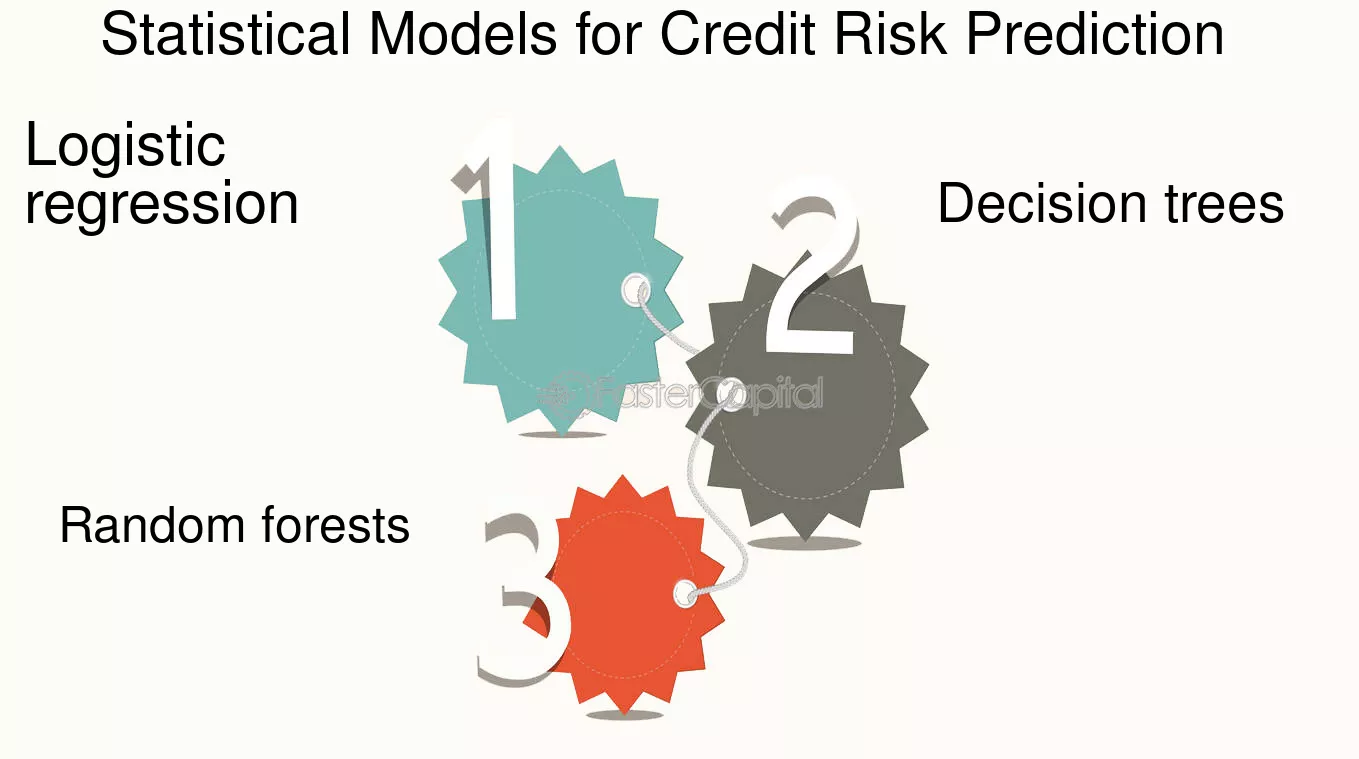 Statistical Models for Credit Risk Prediction

Logistic regression

1

2

Decision trees

FasterCapital

Random forests

3